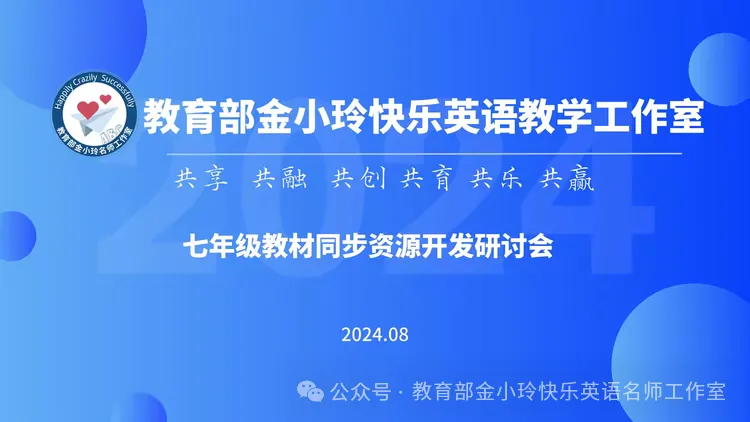 Happily Crazily Successfully
教育部金小玲名师工作室
ABC

教育部金小玲快乐英语教学工作室

共享 共融 共创 共育 共乐 共赢

2024

七年级教材同步资源开发研讨会

2024.08

公众号 · 教育部金小玲快乐英语名师工作室